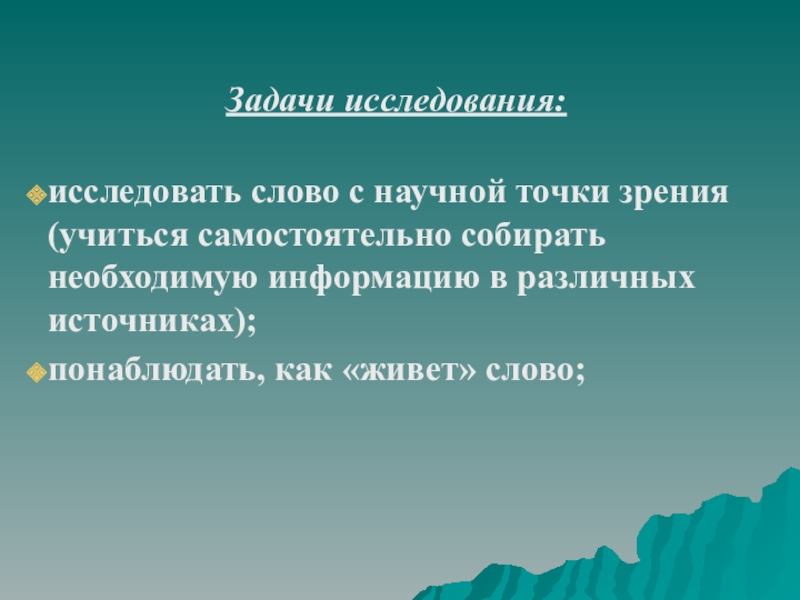 Задачи исследования:

исследовать слово с научной точки зрения (учиться самостоятельно собирать необходимую информацию в различных источниках);

понаблюдать, как «живет» слово;